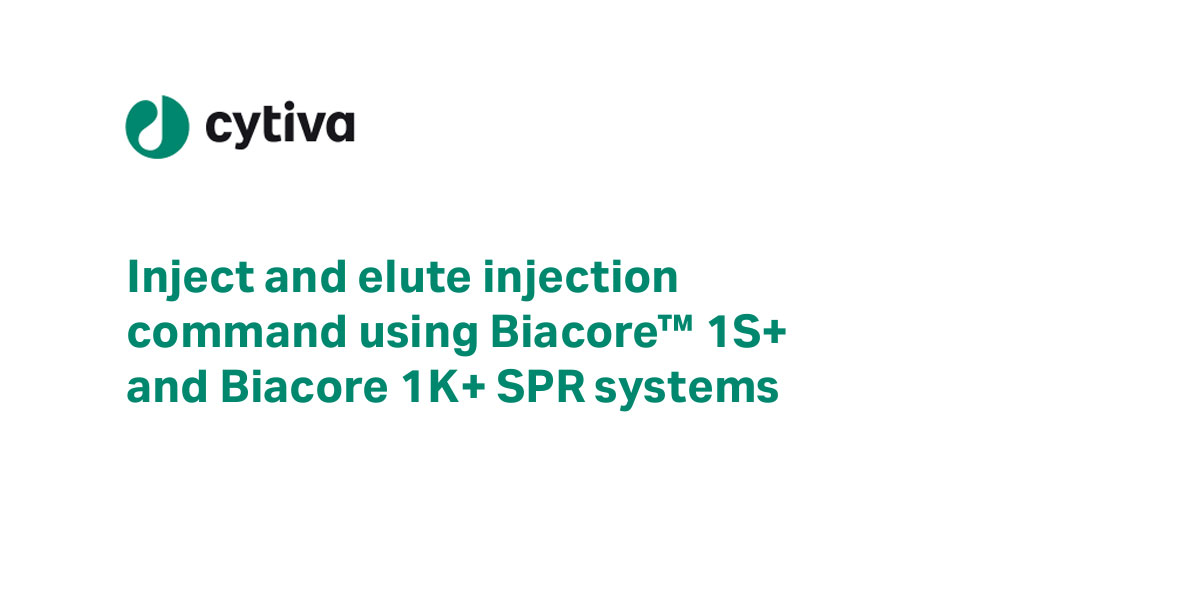 cytiva

Inject and elute injection command using Biacore™ 1S+ and Biacore 1K+ SPR systems